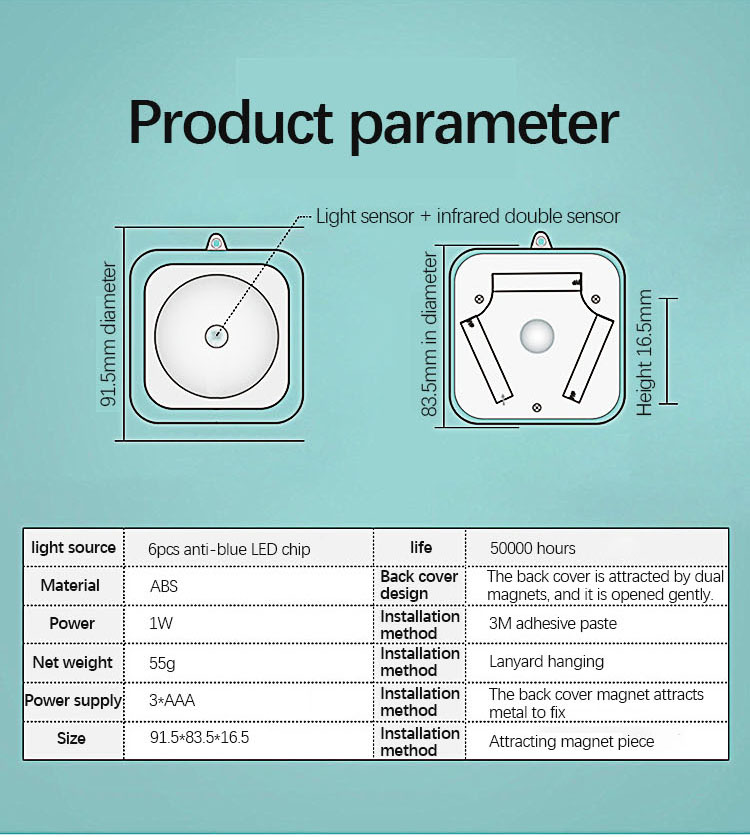 Product parameter

Light sensor + infrared double sensor

91.5mm diameter

83.5mm in diameter

Height 16.5mm

| light source | 6pcs anti-blue LED chip | life | 50000 hours |
|---|---|---|---|
| Material | ABS | Back cover design | The back cover is attracted by dual magnets, and it is opened gently. |
| Power | 1W | Installation method | 3M adhesive paste |
| Net weight | 55g | Installation method | Lanyard hanging |
| Power supply | 3*AAA | Installation method | The back cover magnet attracts metal to fix |
| Size | 91.5*83.5*16.5 | Installation method | Attracting magnet piece |